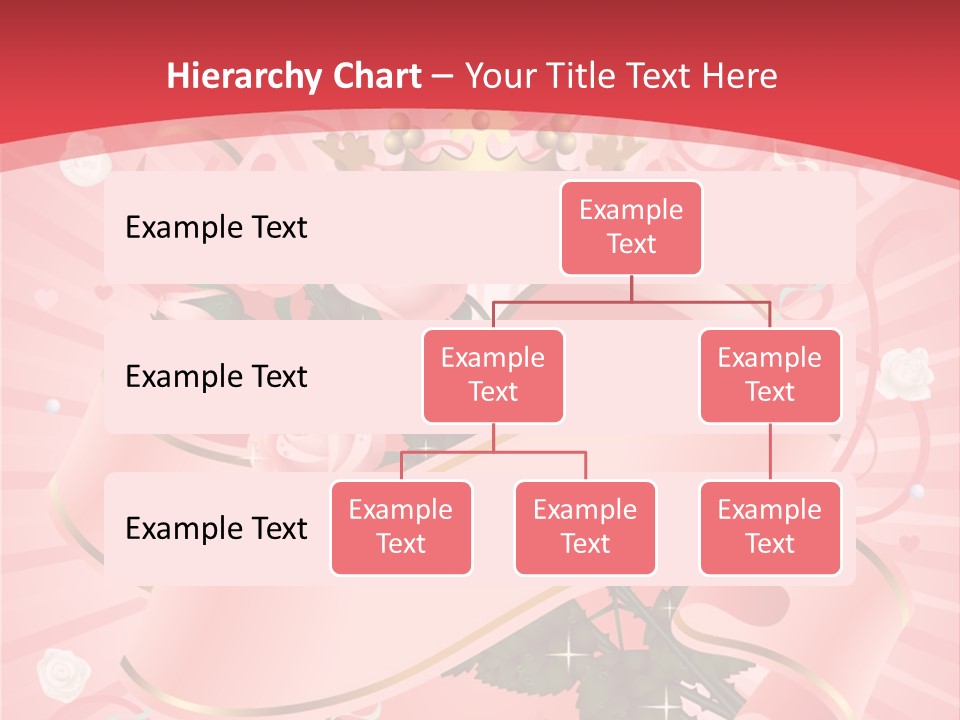 Hierarchy Chart – Your Title Text Here

Example Text

Example Text

Example Text

Example Text

Example Text

Example Text

Example Text

Example Text

Example Text